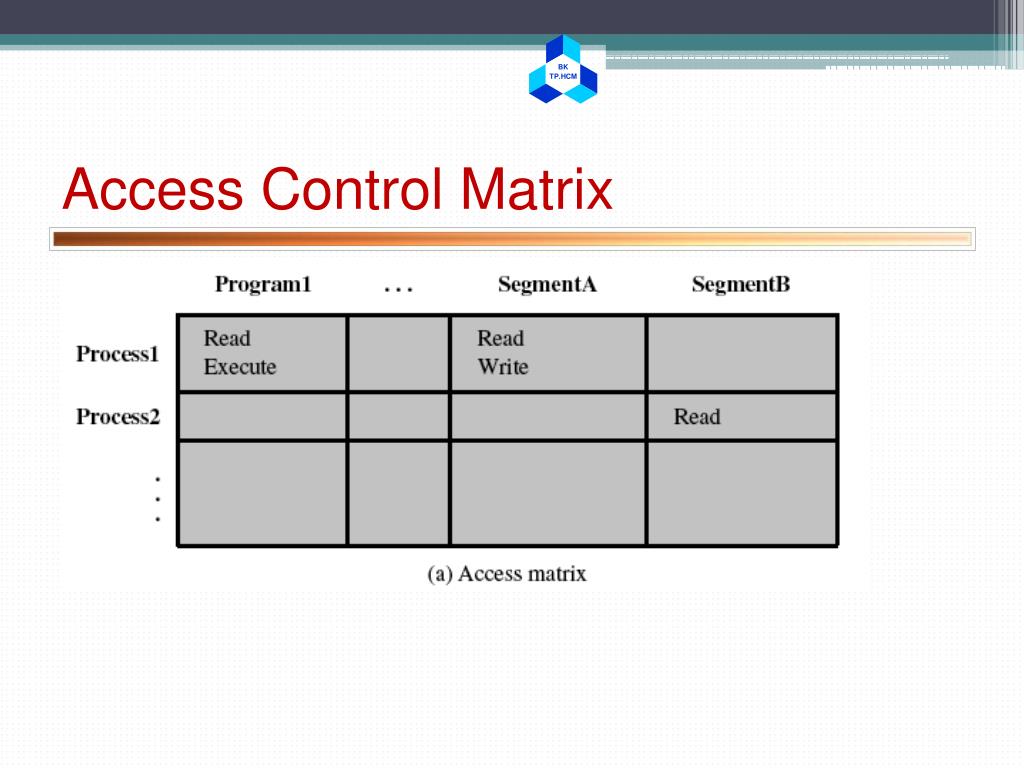 BK
TP.HCM

Access Control Matrix

| | Program1 | . . . | SegmentA | SegmentB |
|---|---|---|---|---|
| Process1 | Read Execute | | Read Write | |
| Process2 | | | | Read |
| . . . | | | | |

(a) Access matrix